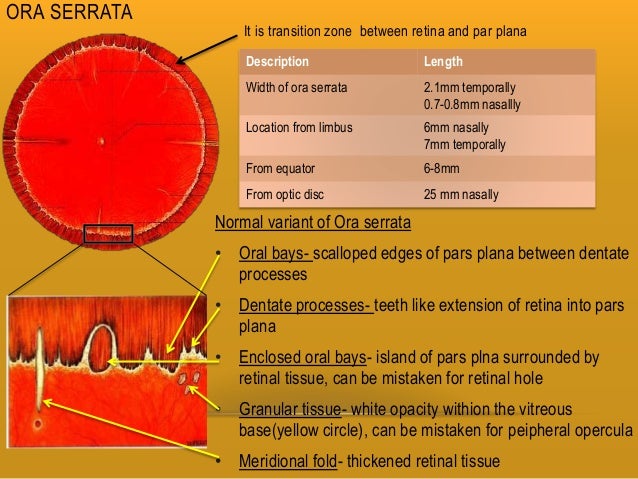 ORA SERRATA

It is transition zone between retina and par plana

| Description | Length |
|---|---|
| Width of ora serrata | 2.1mm temporally 0.7-0.8mm nasallly |
| Location from limbus | 6mm nasally 7mm temporally |
| From equator | 6-8mm |
| From optic disc | 25 mm nasally |

Normal variant of Ora serrata

• Oral bays- scalloped edges of pars plana between dentate processes

• Dentate processes- teeth like extension of retina into pars plana

• Enclosed oral bays- island of pars plna surrounded by retinal tissue, can be mistaken for retinal hole

• Granular tissue- white opacity withion the vitreous base(yellow circle), can be mistaken for peipheral opercula

• Meridional fold- thickened retinal tissue